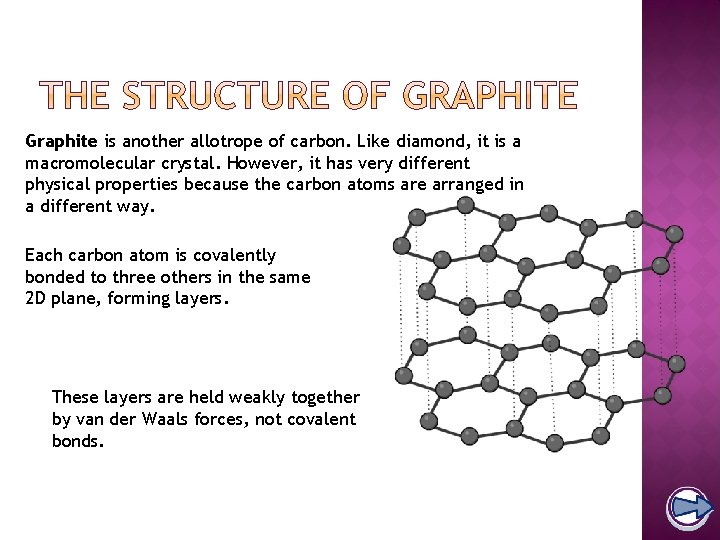 THE STRUCTURE OF GRAPHITE

Graphite is another allotrope of carbon. Like diamond, it is a macromolecular crystal. However, it has very different physical properties because the carbon atoms are arranged in a different way.

Each carbon atom is covalently bonded to three others in the same 2D plane, forming layers.

These layers are held weakly together by van der Waals forces, not covalent bonds.